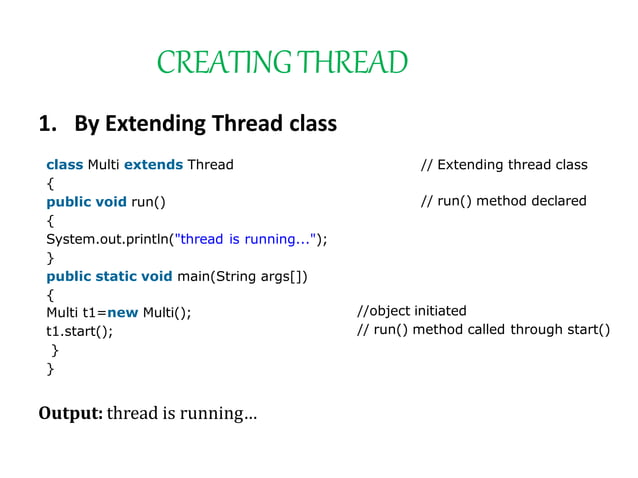 CREATING THREAD

1. By Extending Thread class

class Multi extends Thread // Extending thread class
{
public void run() // run() method declared
{
System.out.println("thread is running...");
}
public static void main(String args[])
{
Multi t1=new Multi(); //object initiated
t1.start(); // run() method called through start()
}
}

Output: thread is running...